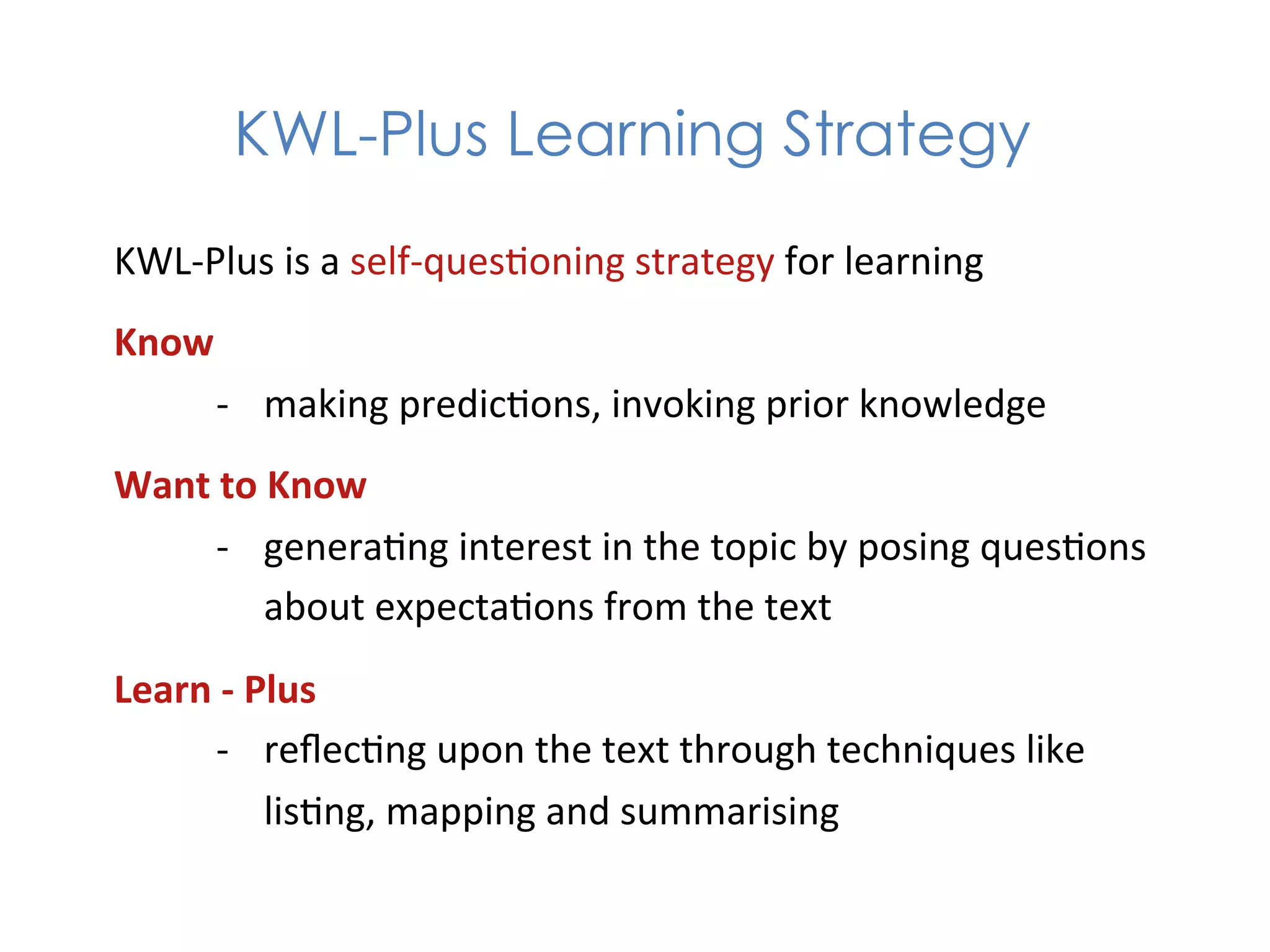 KWL-Plus Learning Strategy

KWL-Plus is a self-questioning strategy for learning

Know

- making predictions, invoking prior knowledge

Want to Know

- generating interest in the topic by posing questions about expectations from the text

Learn - Plus

- reflecting upon the text through techniques like listing, mapping and summarising